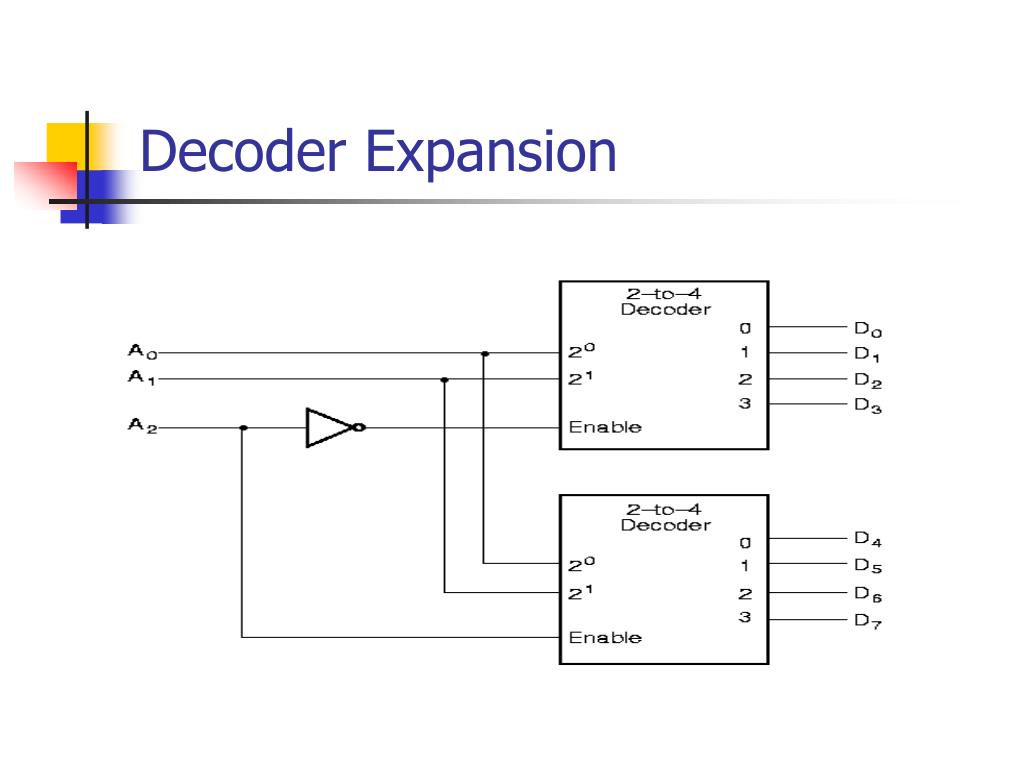 Decoder Expansion

$A_0$
$A_1$
$A_2$

2–to–4 Decoder
$2^0$
$2^1$
Enable
0
1
2
3
$D_0$
$D_1$
$D_2$
$D_3$

2–to–4 Decoder
$2^0$
$2^1$
Enable
0
1
2
3
$D_4$
$D_5$
$D_6$
$D_7$